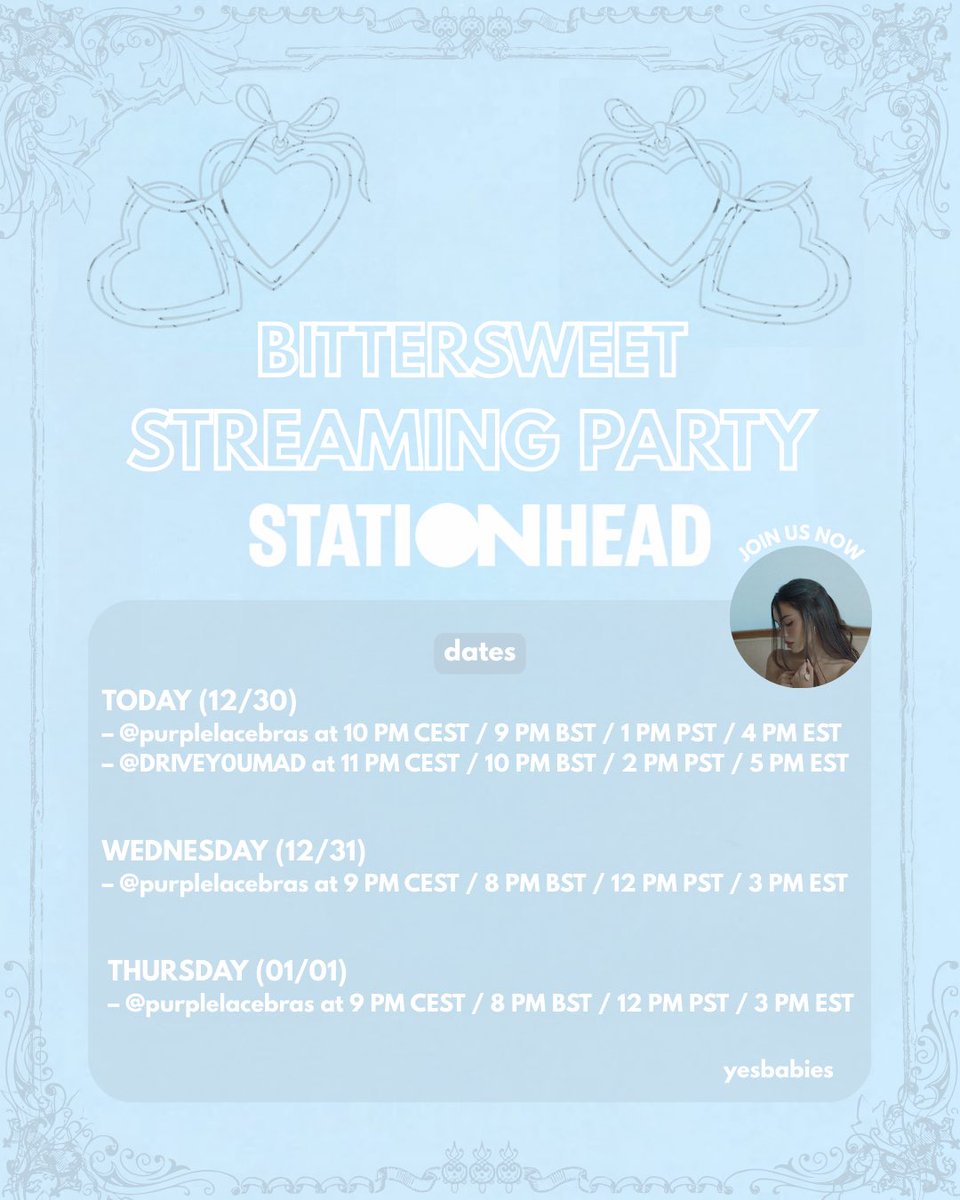 BITTERSWEET
STREAMING PARTY
STATIONHEAD

JOIN US NOW

dates

TODAY (12/30)
– @purplelacebras at 10 PM CEST / 9 PM BST / 1 PM PST / 4 PM EST
– @DRIVEY0UMAD at 11 PM CEST / 10 PM BST / 2 PM PST / 5 PM EST

WEDNESDAY (12/31)
– @purplelacebras at 9 PM CEST / 8 PM BST / 12 PM PST / 3 PM EST

THURSDAY (01/01)
– @purplelacebras at 9 PM CEST / 8 PM BST / 12 PM PST / 3 PM EST

yesbabies